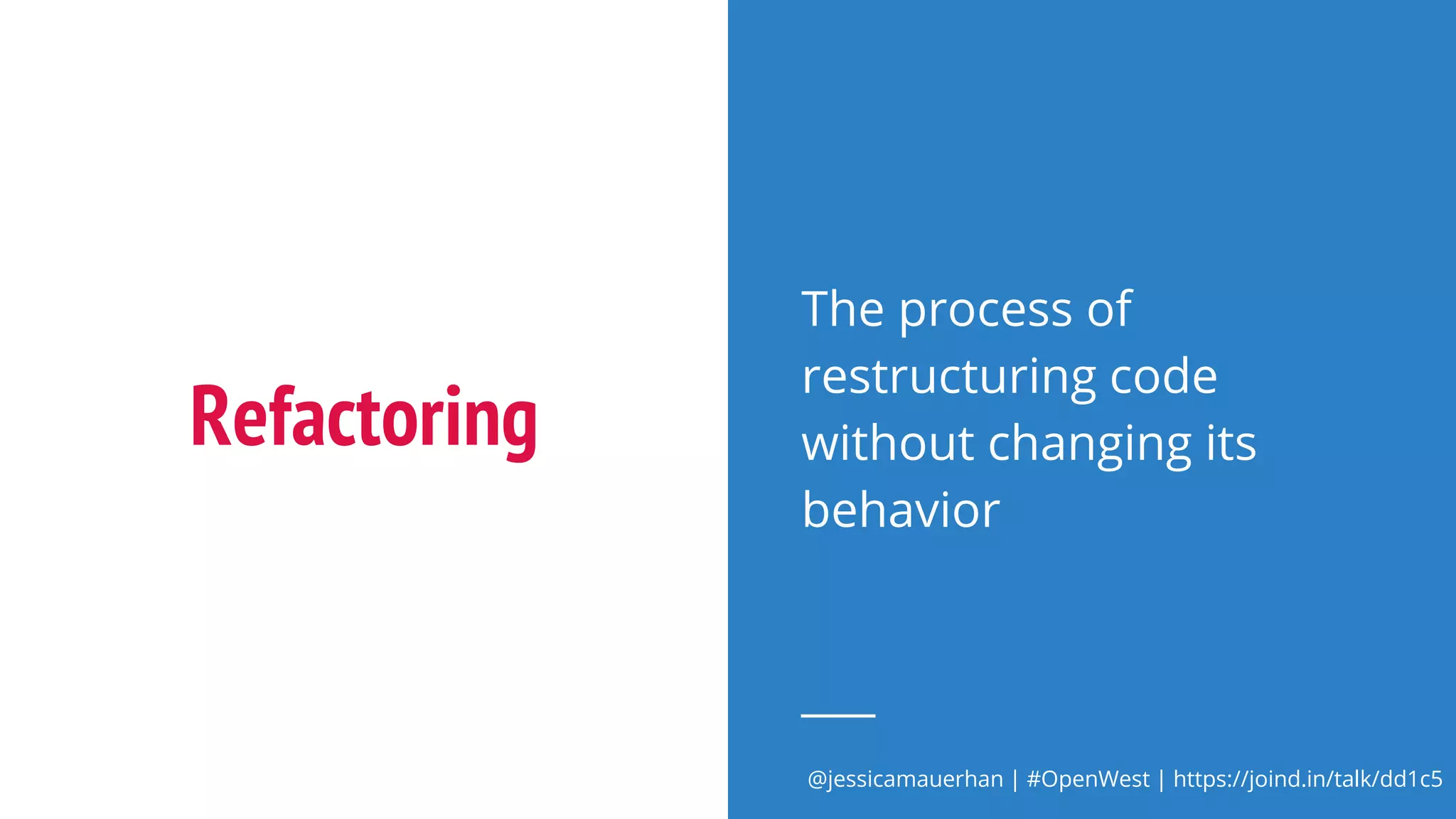 Refactoring

The process of restructuring code without changing its behavior

@jessicamauerhan | #OpenWest | https://joind.in/talk/dd1c5